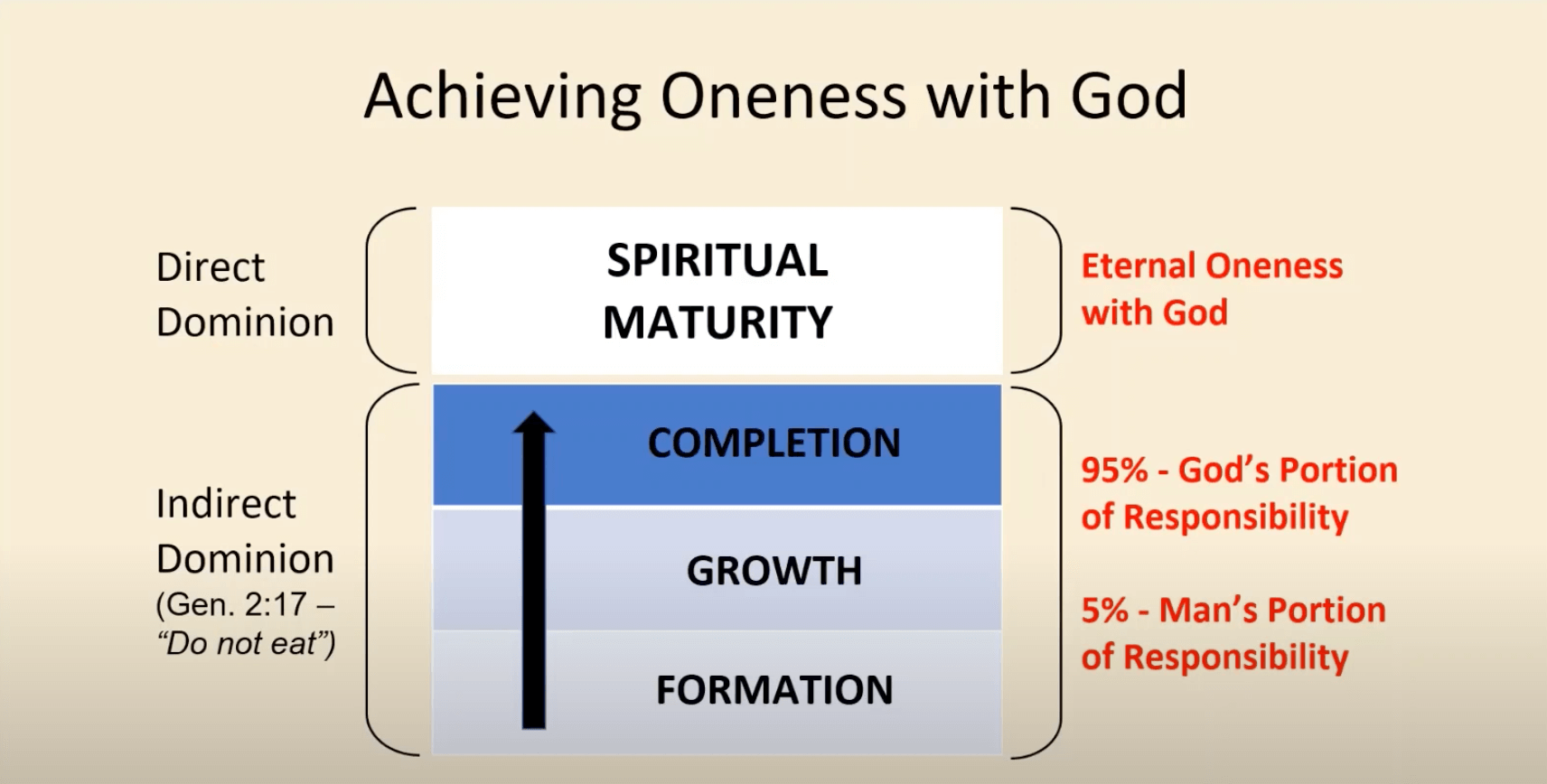 Achieving Oneness with God

Direct Dominion

SPIRITUAL MATURITY

Eternal Oneness with God

Indirect Dominion (Gen. 2:17 – "Do not eat")

COMPLETION

GROWTH

FORMATION

95% - God's Portion of Responsibility

5% - Man's Portion of Responsibility